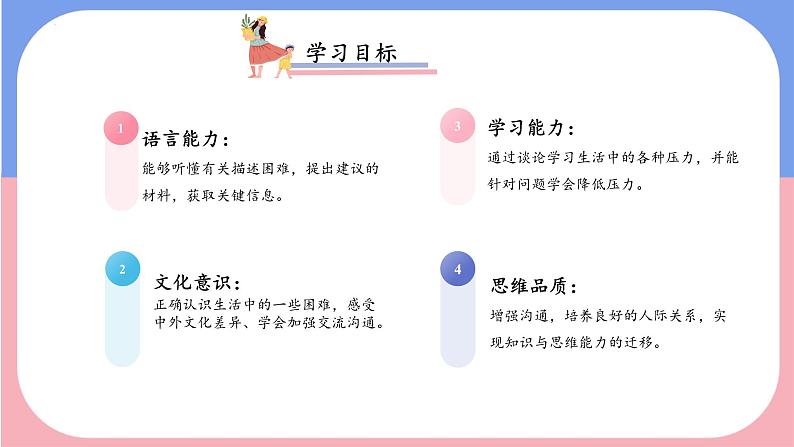 学习目标

1
语言能力：
能够听懂有关描述困难，提出建议的材料，获取关键信息。

2
文化意识：
正确认识生活中的一些困难，感受中外文化差异、学会加强交流沟通。

3
学习能力：
通过谈论学习生活中的各种压力，并能针对问题学会降低压力。

4
思维品质：
增强沟通，培养良好的人际关系，实现知识与思维能力的迁移。